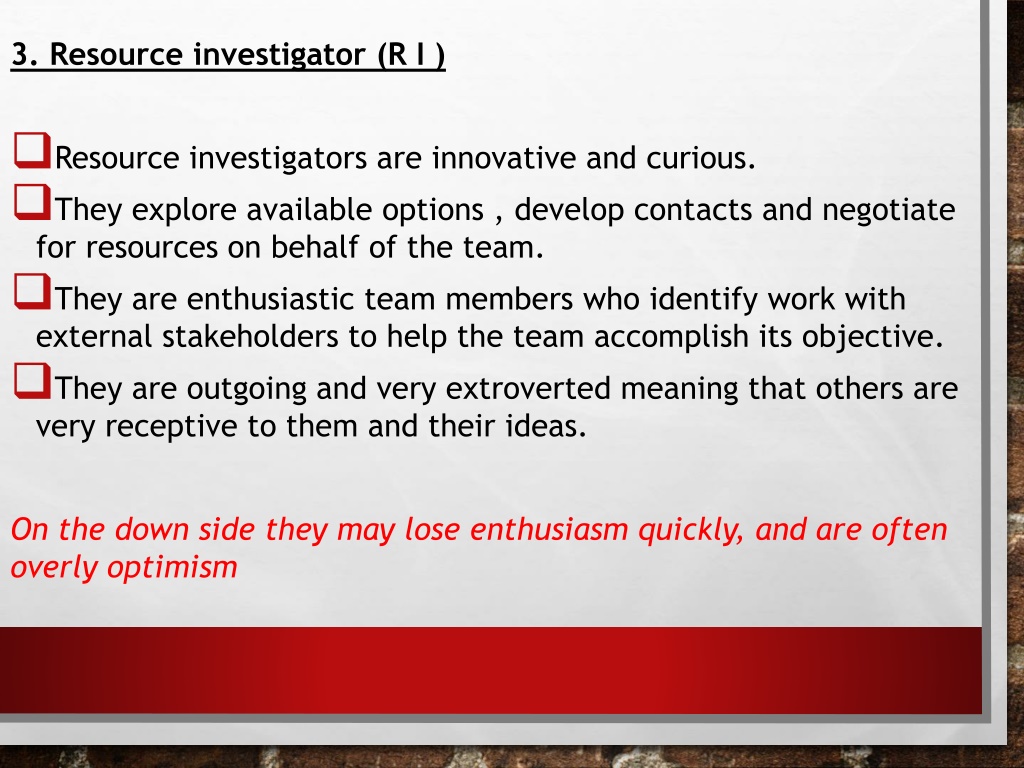 3. Resource investigator (R I )

❑Resource investigators are innovative and curious.

❑They explore available options , develop contacts and negotiate for resources on behalf of the team.

❑They are enthusiastic team members who identify work with external stakeholders to help the team accomplish its objective.

❑They are outgoing and very extroverted meaning that others are very receptive to them and their ideas.

On the down side they may lose enthusiasm quickly, and are often overly optimism